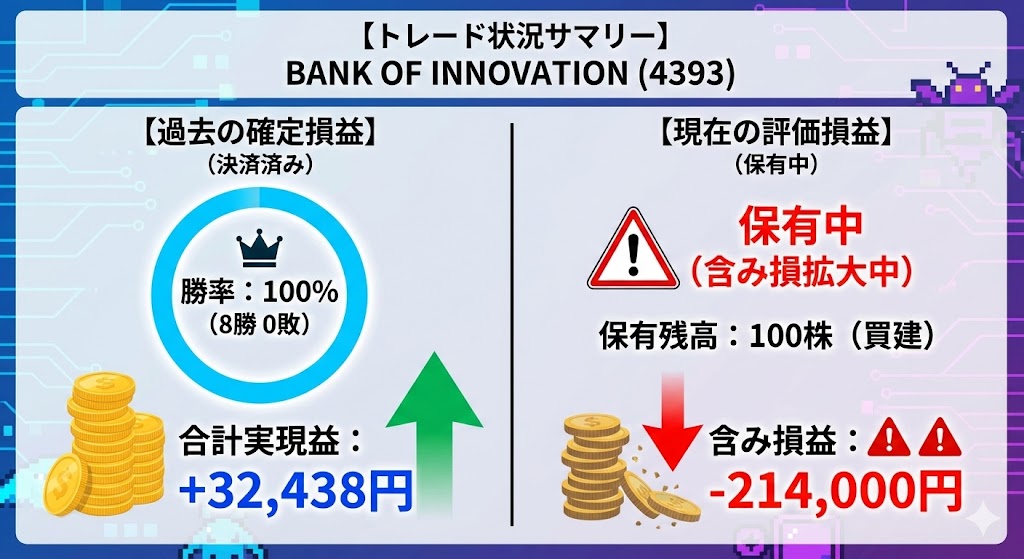 【トレード状況サマリー】
BANK OF INNOVATION (4393)

【過去の確定損益】
（決済済み）

勝率：100%
（8勝 0敗）

合計実現益：
+32,438円

【現在の評価損益】
（保有中）

保有中
（含み損拡大中）

保有残高：100株（買建）

含み損益：
-214,000円